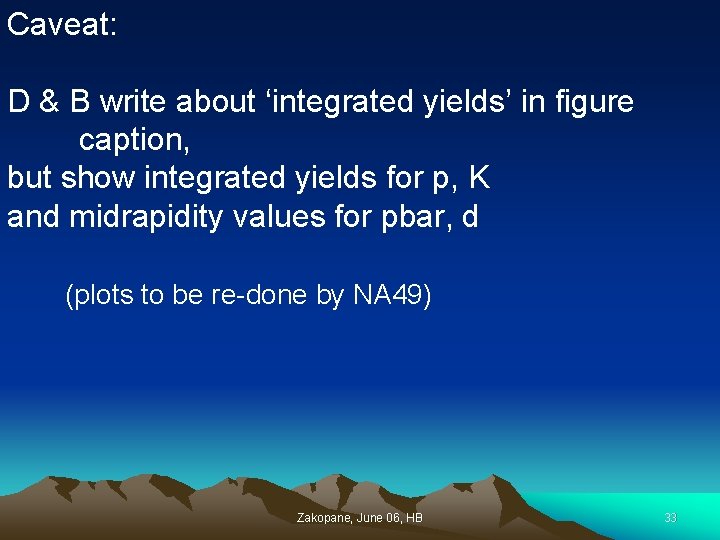 Caveat:

D & B write about ‘integrated yields’ in figure caption,
but show integrated yields for p, K
and midrapidity values for pbar, d

(plots to be re-done by NA49)

Zakopane, June 06, HB

33